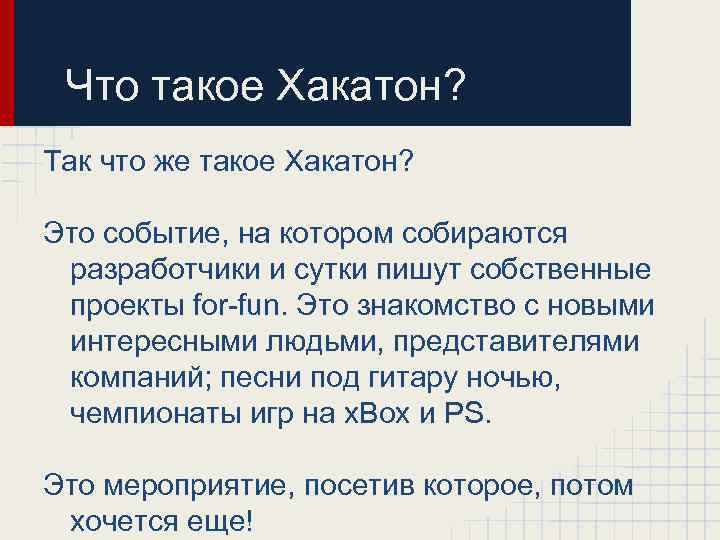 Что такое Хакатон?

Так что же такое Хакатон?

Это событие, на котором собираются разработчики и сутки пишут собственные проекты for-fun. Это знакомство с новыми интересными людьми, представителями компаний; песни под гитару ночью, чемпионаты игр на xBox и PS.

Это мероприятие, посетив которое, потом хочется еще!